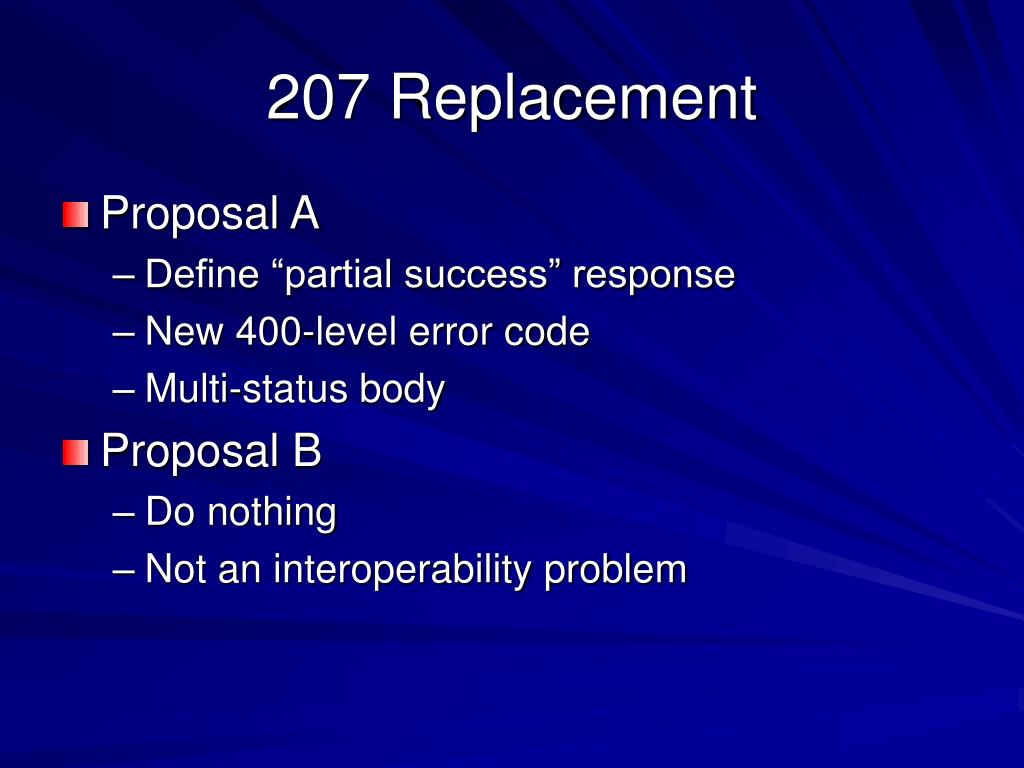 207 Replacement

Proposal A
– Define “partial success” response
– New 400-level error code
– Multi-status body

Proposal B
– Do nothing
– Not an interoperability problem